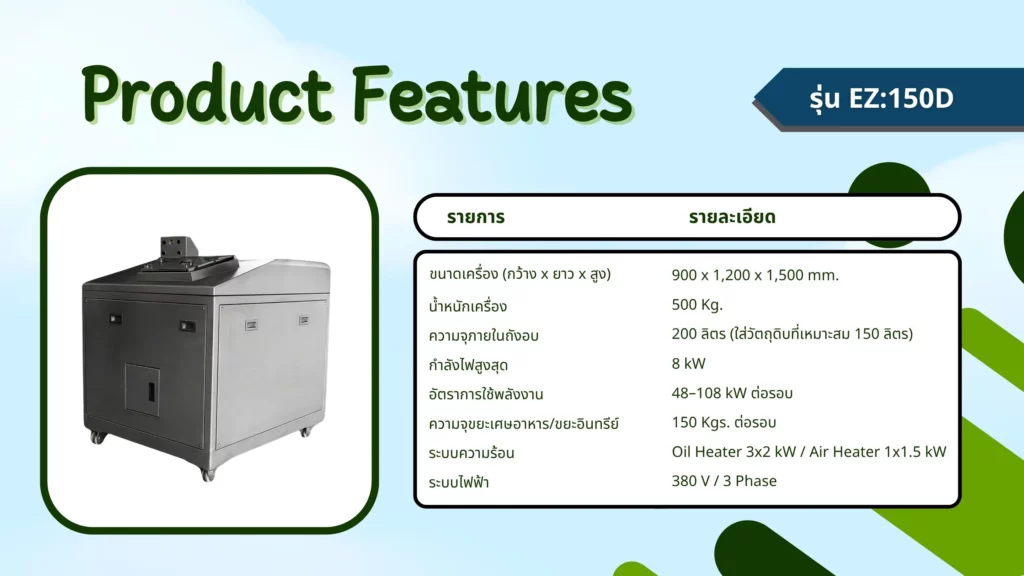 Product Features

รุ่น EZ:150D

| รายการ | รายละเอียด |
|---|---|
| ขนาดเครื่อง (กว้าง x ยาว x สูง) | 900 x 1,200 x 1,500 mm. |
| น้ำหนักเครื่อง | 500 Kg. |
| ความจุภายในถังอบ | 200 ลิตร (ใส่วัตถุดิบที่เหมาะสม 150 ลิตร) |
| กำลังไฟสูงสุด | 8 kW |
| อัตราการใช้พลังงาน | 48–108 kW ต่อรอบ |
| ความจุขยะเศษอาหาร/ขยะอินทรีย์ | 150 Kgs. ต่อรอบ |
| ระบบความร้อน | Oil Heater 3x2 kW / Air Heater 1x1.5 kW |
| ระบบไฟฟ้า | 380 V / 3 Phase |